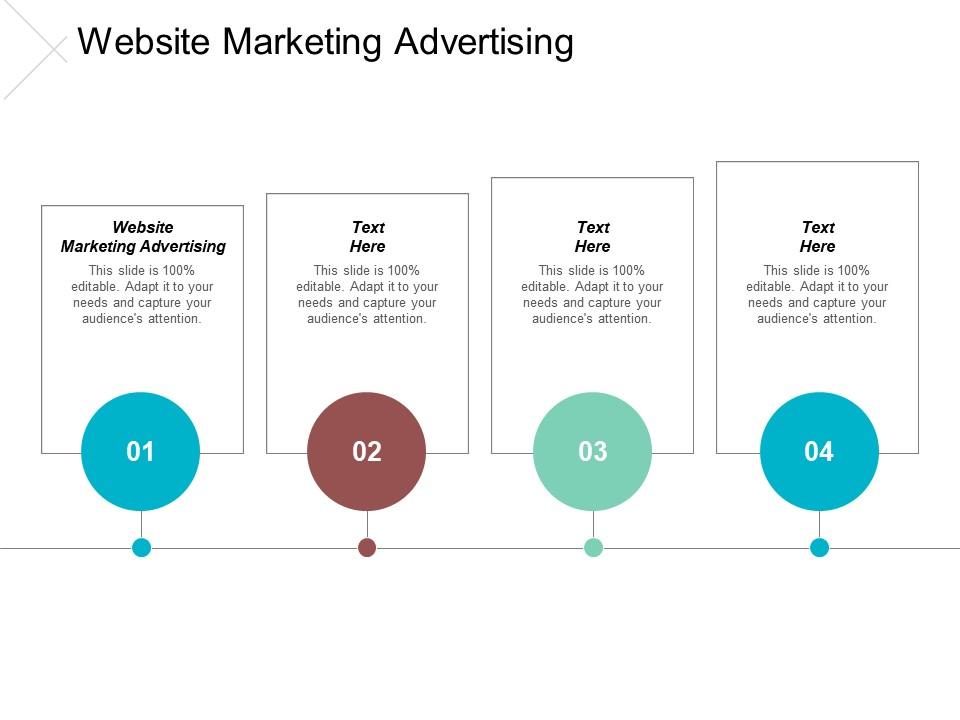 Website Marketing Advertising

Website Marketing Advertising
This slide is 100% editable. Adapt it to your needs and capture your audience's attention.

01

Text Here
This slide is 100% editable. Adapt it to your needs and capture your audience's attention.

02

Text Here
This slide is 100% editable. Adapt it to your needs and capture your audience's attention.

03

Text Here
This slide is 100% editable. Adapt it to your needs and capture your audience's attention.

04